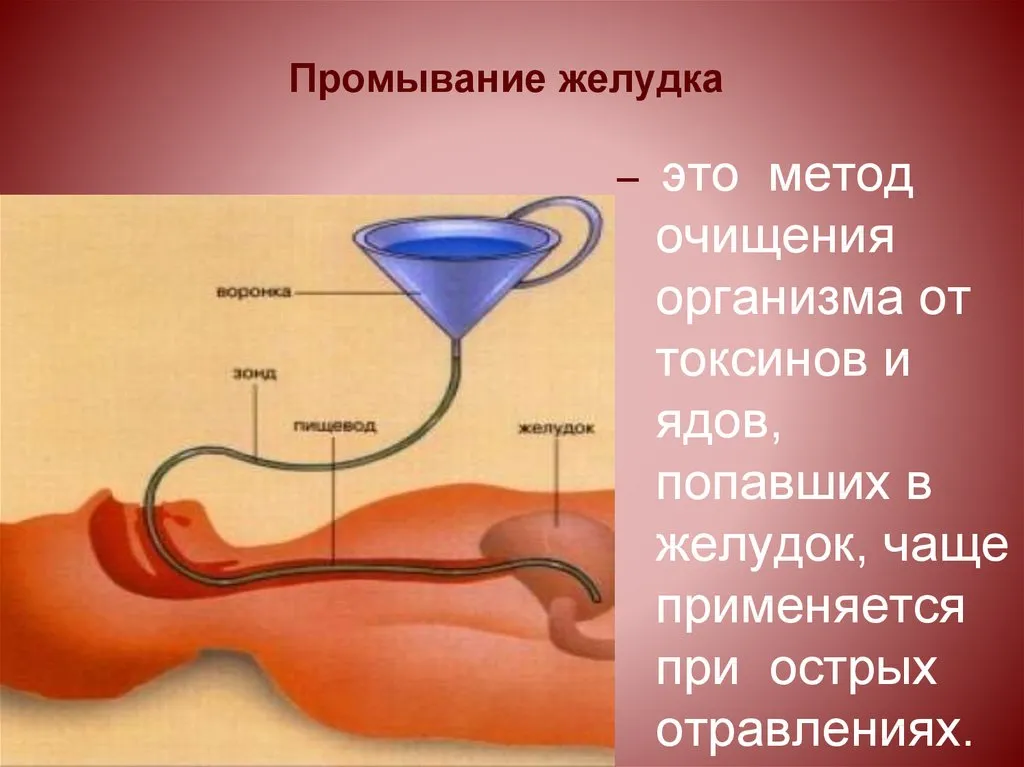 Промывание желудка

воронка

зонд

пищевод

желудок

– это метод очищения организма от токсинов и ядов, попавших в желудок, чаще применяется при острых отравлениях.